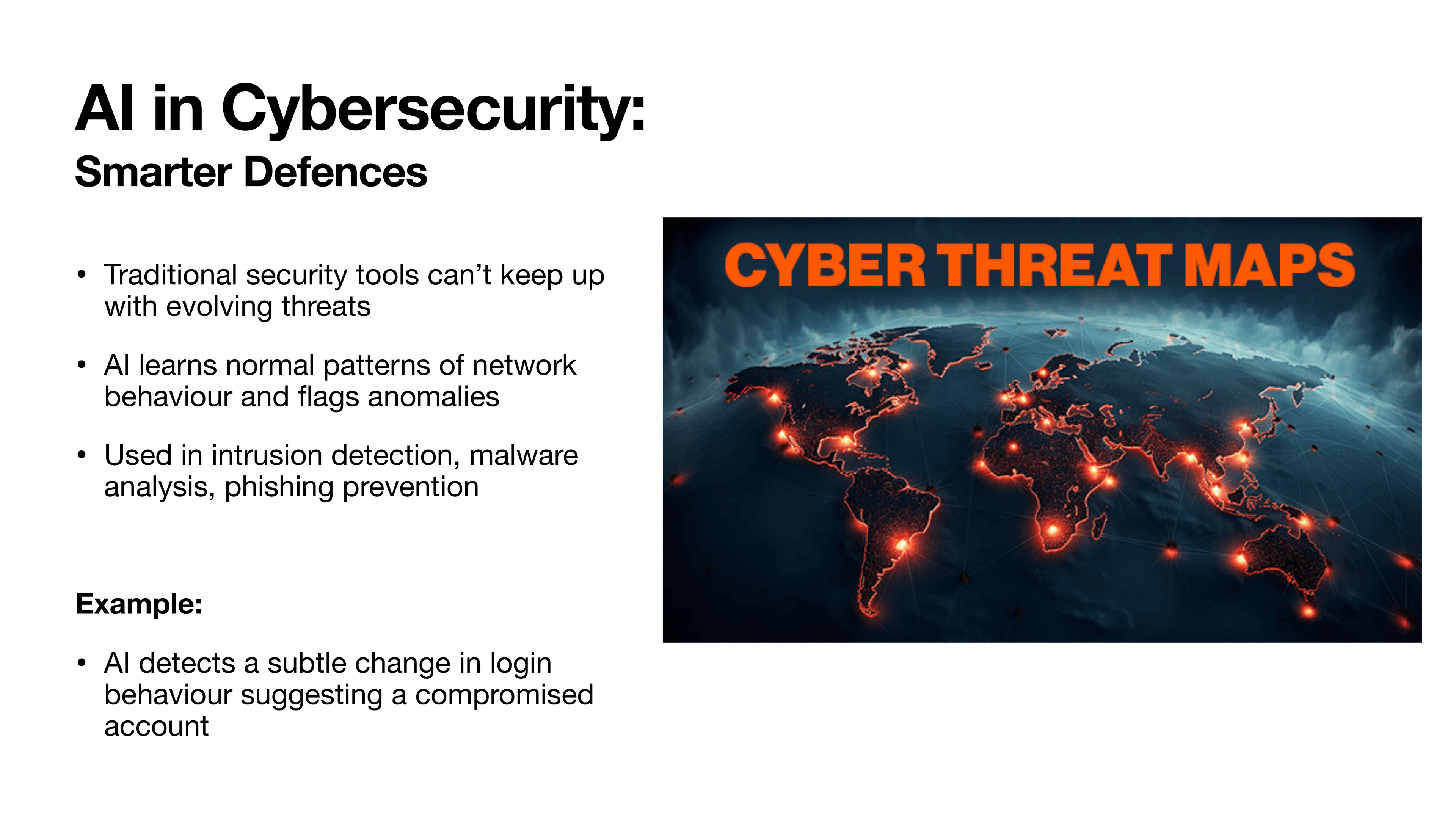 AI in Cybersecurity:
Smarter Defences

• Traditional security tools can’t keep up with evolving threats

• AI learns normal patterns of network behaviour and flags anomalies

• Used in intrusion detection, malware analysis, phishing prevention

Example:

• AI detects a subtle change in login behaviour suggesting a compromised account

CYBER THREAT MAPS